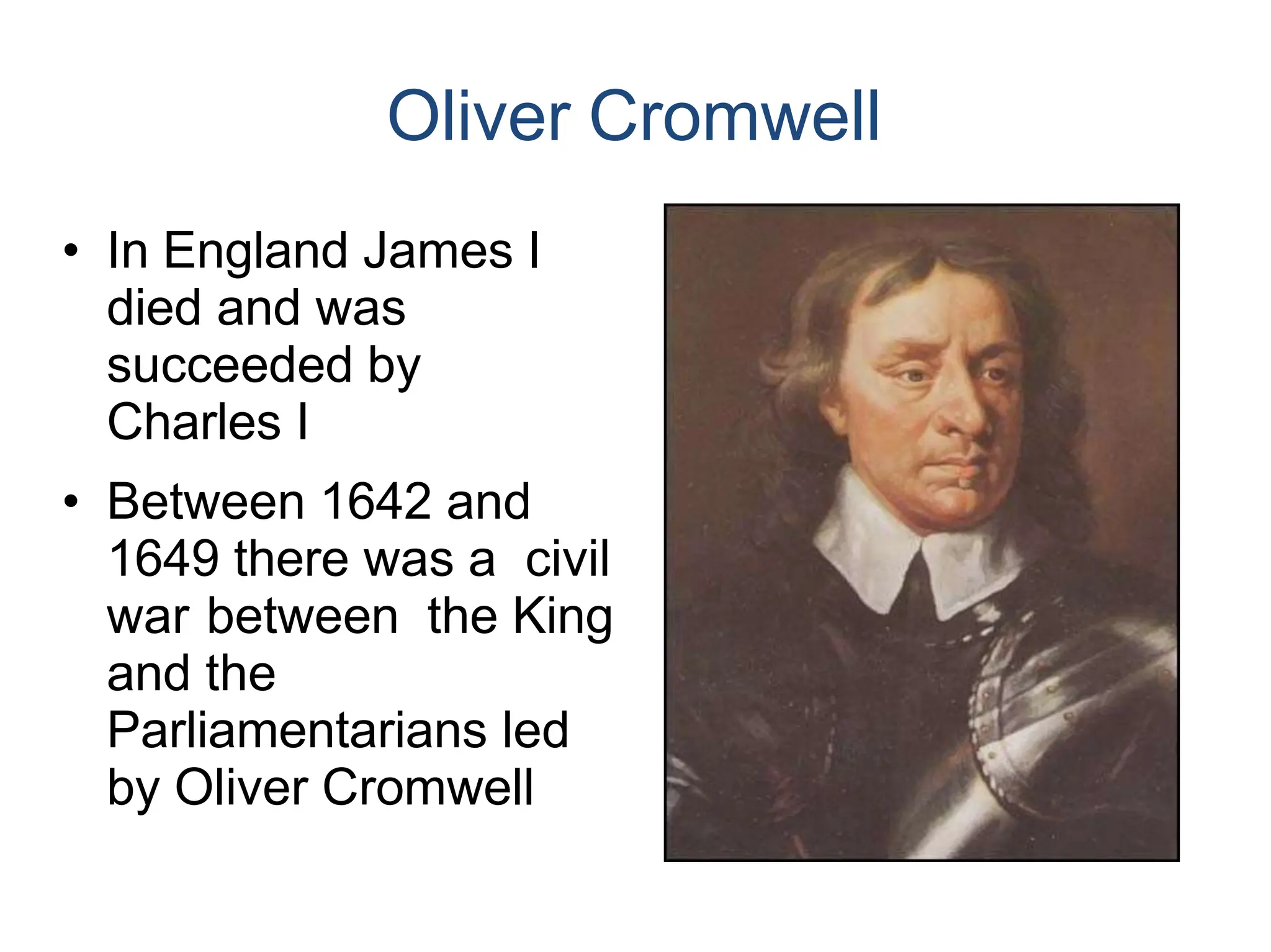 Oliver Cromwell

• In England James I died and was succeeded by Charles I

• Between 1642 and 1649 there was a civil war between the King and the Parliamentarians led by Oliver Cromwell